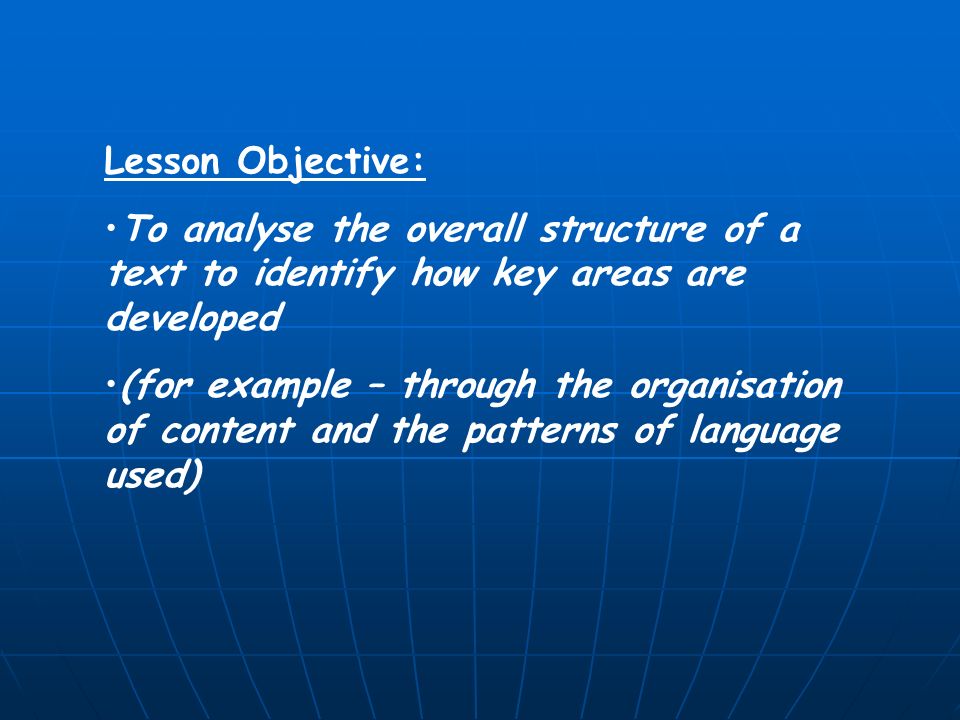 Lesson Objective:

•To analyse the overall structure of a text to identify how key areas are developed

•(for example – through the organisation of content and the patterns of language used)